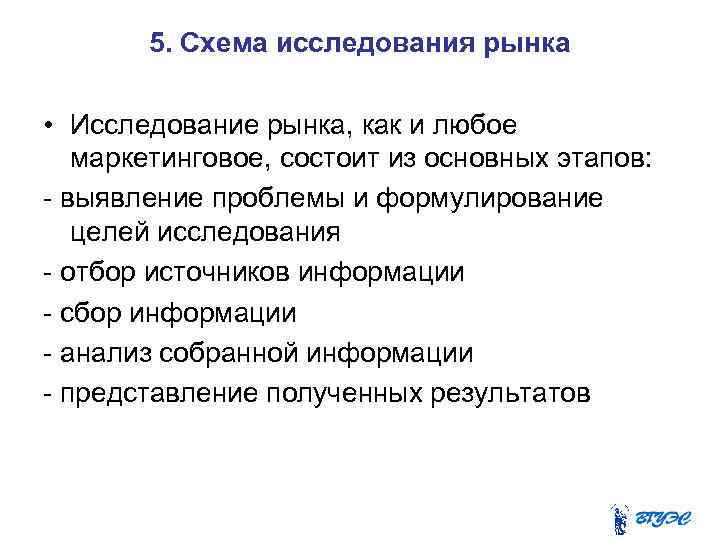 5. Схема исследования рынка

• Исследование рынка, как и любое маркетинговое, состоит из основных этапов:

- выявление проблемы и формулирование целей исследования

- отбор источников информации

- сбор информации

- анализ собранной информации

- представление полученных результатов

ВГУЭС